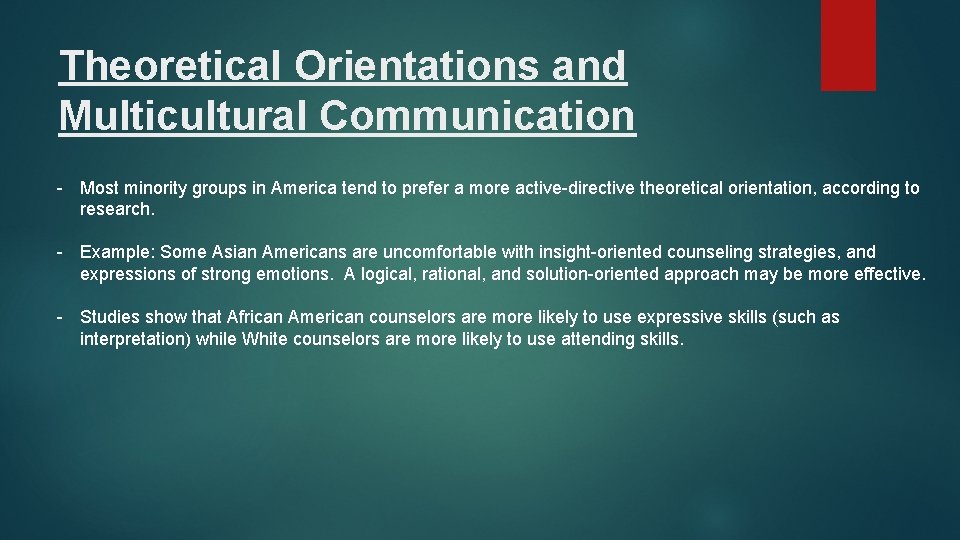 Theoretical Orientations and Multicultural Communication

- Most minority groups in America tend to prefer a more active-directive theoretical orientation, according to research.

- Example: Some Asian Americans are uncomfortable with insight-oriented counseling strategies, and expressions of strong emotions. A logical, rational, and solution-oriented approach may be more effective.

- Studies show that African American counselors are more likely to use expressive skills (such as interpretation) while White counselors are more likely to use attending skills.